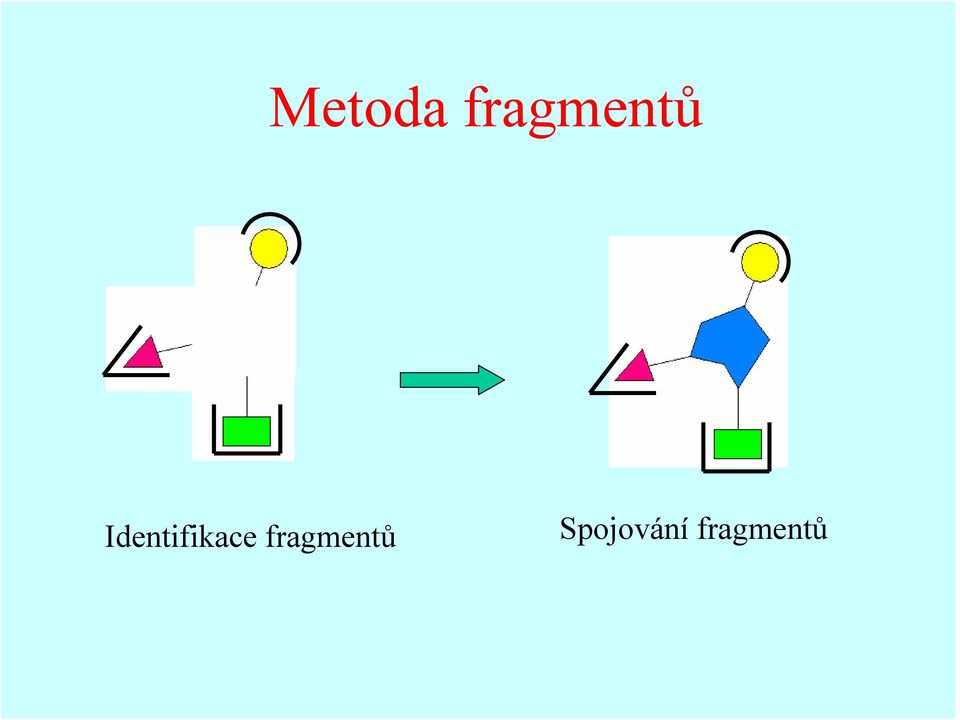 Metoda fragmentů

Identifikace fragmentů

Spojování fragmentů